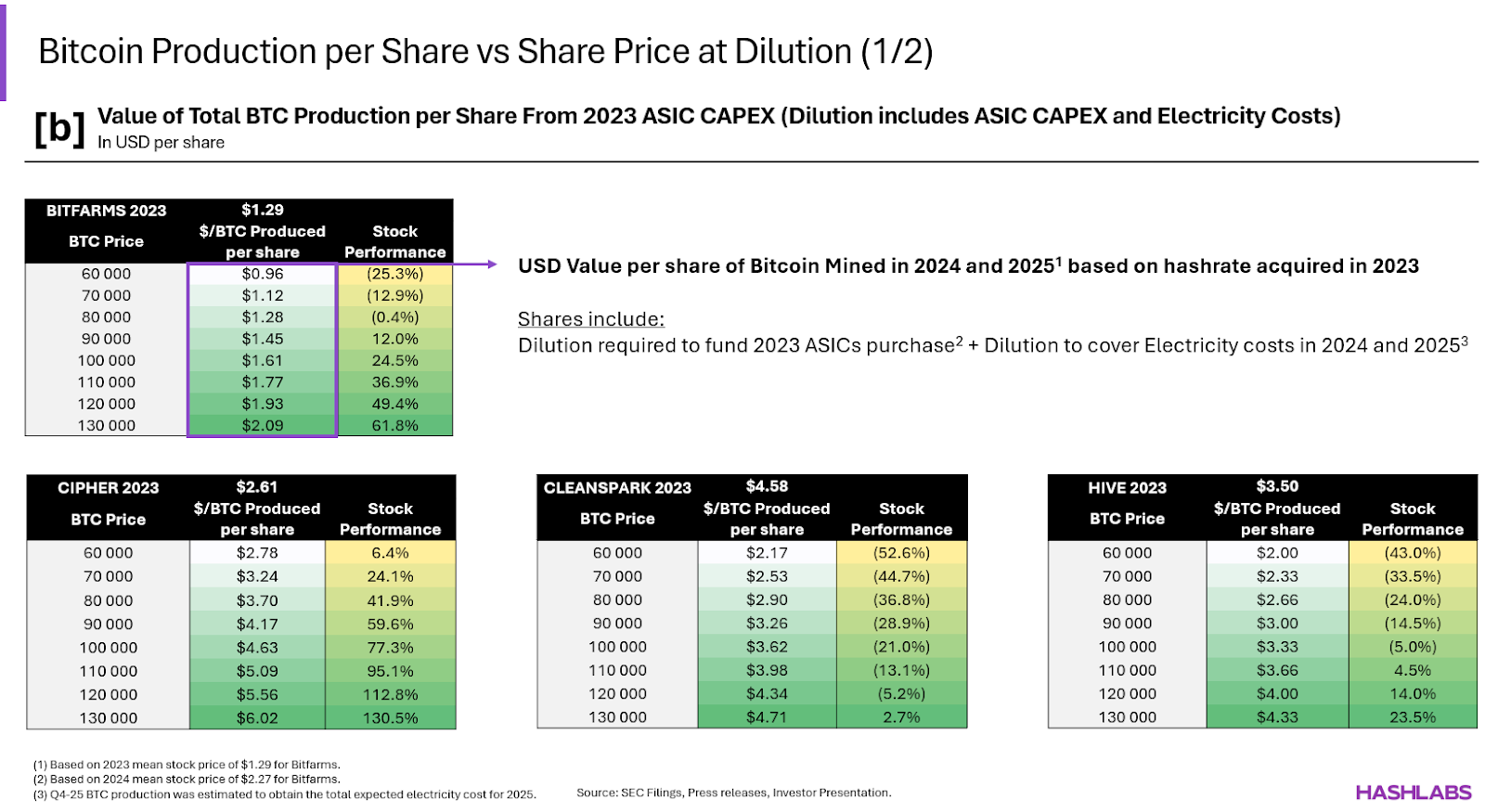 Bitcoin Production per Share vs Share Price at Dilution (1/2)

[b] Value of Total BTC Production per Share From 2023 ASIC CAPEX (Dilution includes ASIC CAPEX and Electricity Costs)
In USD per share

| BITFARMS 2023 BTC Price | $1.29 $/BTC Produced per share | Stock Performance |
|---|---|---|
| 60 000 | $0.96 | (25.3%) |
| 70 000 | $1.12 | (12.9%) |
| 80 000 | $1.28 | (0.4%) |
| 90 000 | $1.45 | 12.0% |
| 100 000 | $1.61 | 24.5% |
| 110 000 | $1.77 | 36.9% |
| 120 000 | $1.93 | 49.4% |
| 130 000 | $2.09 | 61.8% |

USD Value per share of Bitcoin Mined in 2024 and 2025$^1$ based on hashrate acquired in 2023

Shares include:
Dilution required to fund 2023 ASICs purchase$^2$ + Dilution to cover Electricity costs in 2024 and 2025$^3$

| CIPHER 2023 BTC Price | $2.61 $/BTC Produced per share | Stock Performance |
|---|---|---|
| 60 000 | $2.78 | 6.4% |
| 70 000 | $3.24 | 24.1% |
| 80 000 | $3.70 | 41.9% |
| 90 000 | $4.17 | 59.6% |
| 100 000 | $4.63 | 77.3% |
| 110 000 | $5.09 | 95.1% |
| 120 000 | $5.56 | 112.8% |
| 130 000 | $6.02 | 130.5% |

| CLEANSPARK 2023 BTC Price | $4.58 $/BTC Produced per share | Stock Performance |
|---|---|---|
| 60 000 | $2.17 | (52.6%) |
| 70 000 | $2.53 | (44.7%) |
| 80 000 | $2.90 | (36.8%) |
| 90 000 | $3.26 | (28.9%) |
| 100 000 | $3.62 | (21.0%) |
| 110 000 | $3.98 | (13.1%) |
| 120 000 | $4.34 | (5.2%) |
| 130 000 | $4.71 | 2.7% |

| HIVE 2023 BTC Price | $3.50 $/BTC Produced per share | Stock Performance |
|---|---|---|
| 60 000 | $2.00 | (43.0%) |
| 70 000 | $2.33 | (33.5%) |
| 80 000 | $2.66 | (24.0%) |
| 90 000 | $3.00 | (14.5%) |
| 100 000 | $3.33 | (5.0%) |
| 110 000 | $3.66 | 4.5% |
| 120 000 | $4.00 | 14.0% |
| 130 000 | $4.33 | 23.5% |

(1) Based on 2023 mean stock price of $1.29 for Bitfarms.
(2) Based on 2024 mean stock price of $2.27 for Bitfarms.
(3) Q4-25 BTC production was estimated to obtain the total expected electricity cost for 2025.

Source: SEC Filings, Press releases, Investor Presentation.

HASHLABS